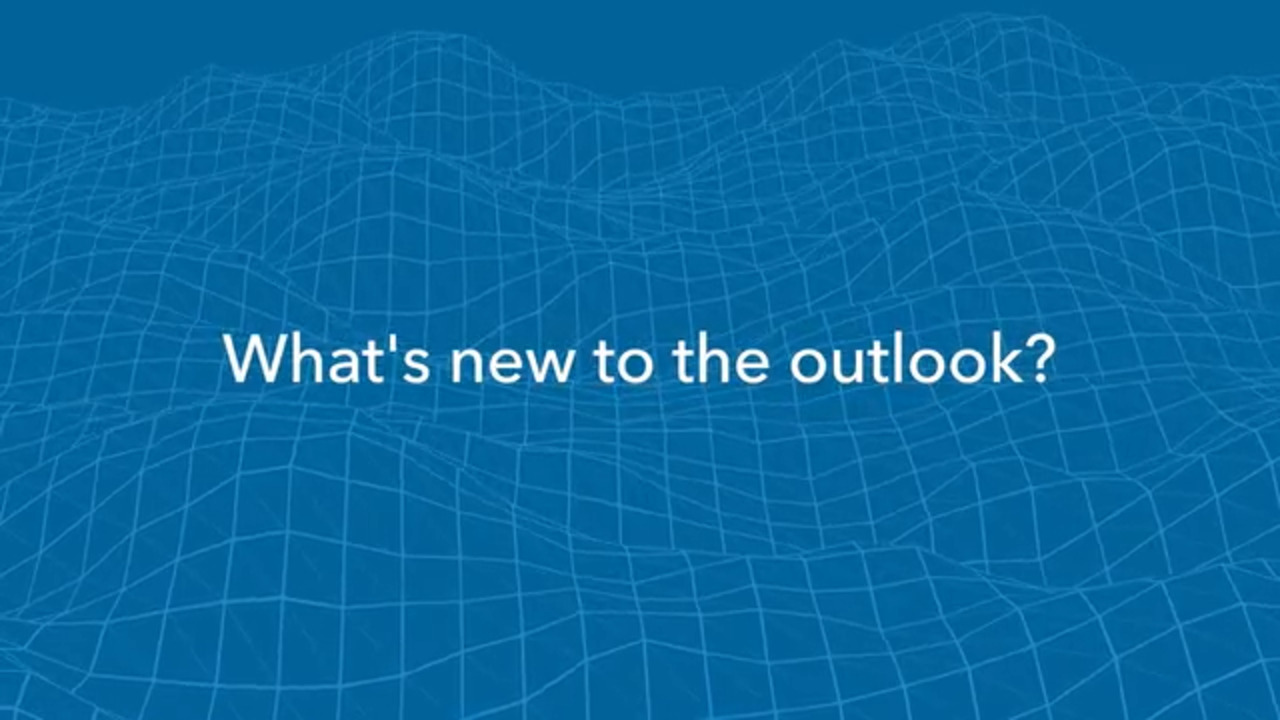 What's new to the outlook?